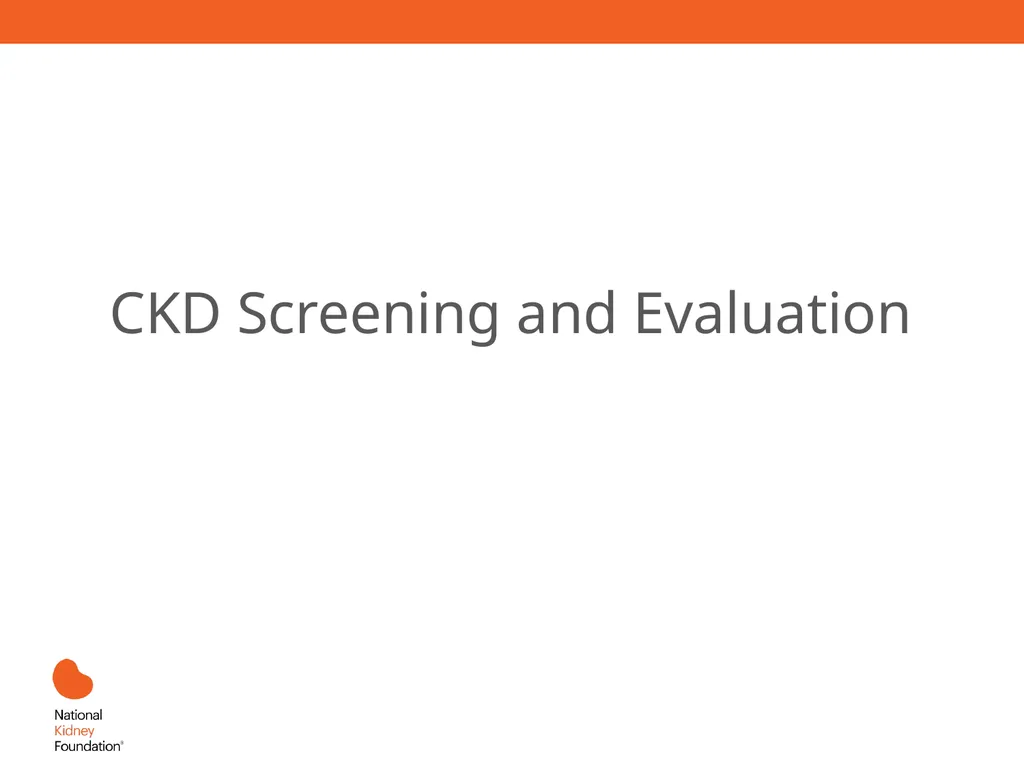 CKD Screening and Evaluation

National
Kidney
Foundation®